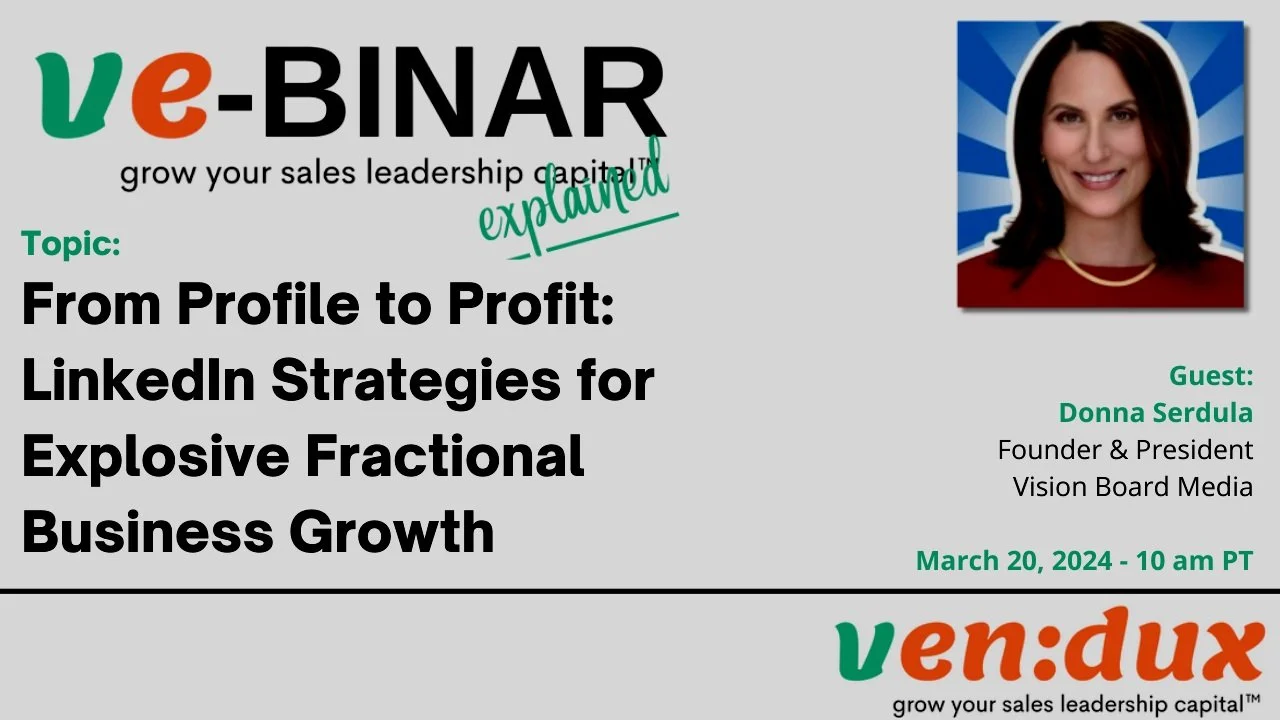 ve-BINAR
grow your sales leadership capital™
explained

Topic:
From Profile to Profit: LinkedIn Strategies for Explosive Fractional Business Growth

Guest:
Donna Serdula
Founder & President
Vision Board Media

March 20, 2024 - 10 am PT

ven:dux
grow your sales leadership capital™